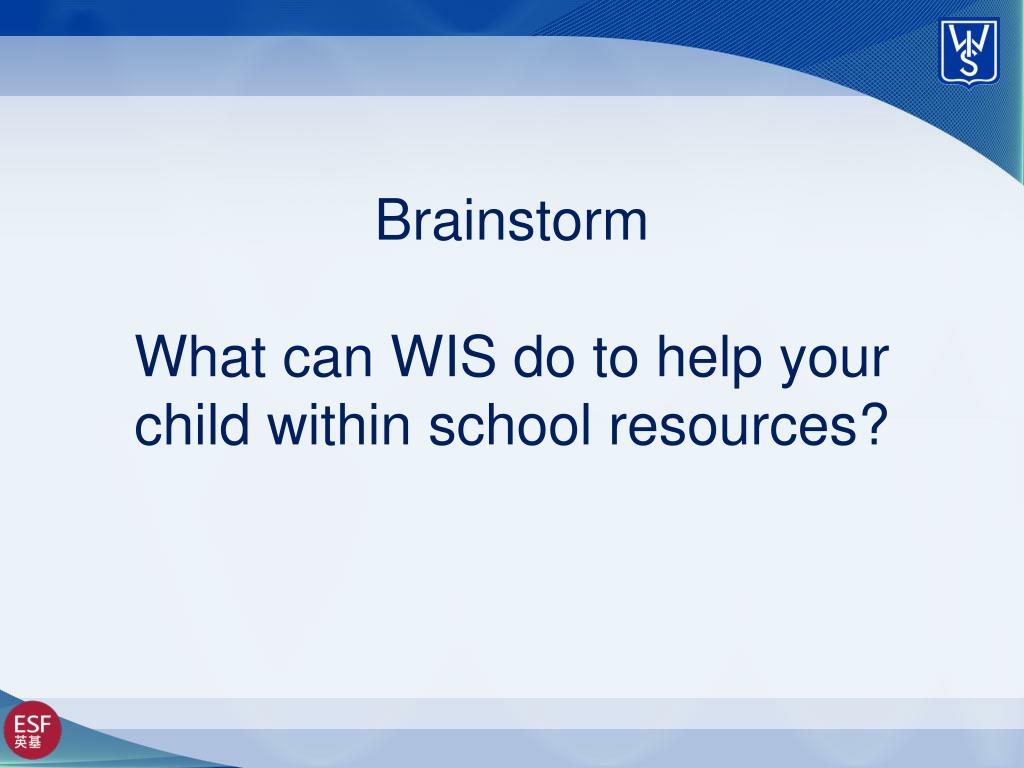 WIS

Brainstorm

What can WIS do to help your child within school resources?

ESF
英基